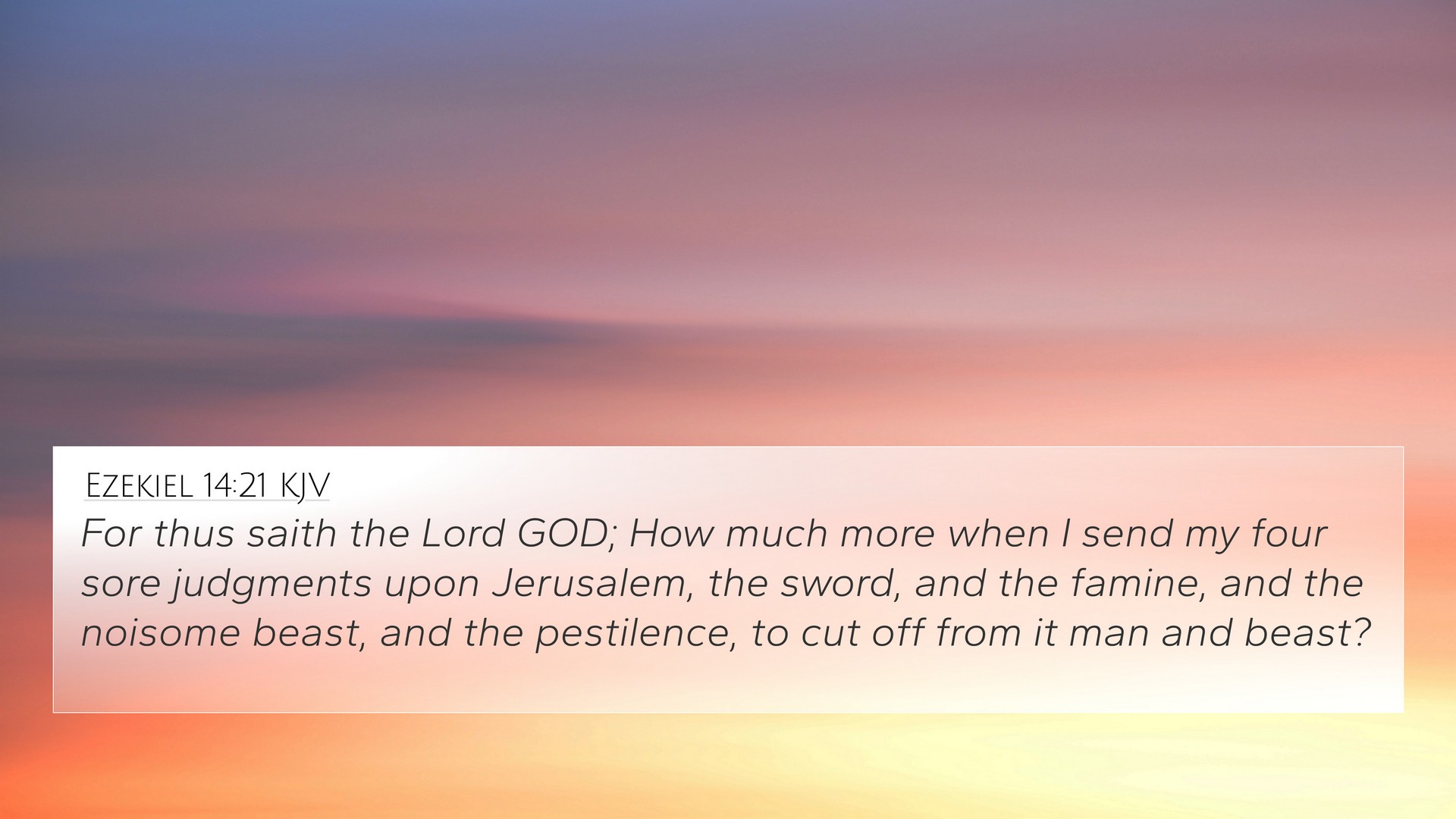 Ezekiel 14:21 KJV

For thus saith the Lord GOD; How much more when I send my four sore judgments upon Jerusalem, the sword, and the famine, and the noisome beast, and the pestilence, to cut off from it man and beast?